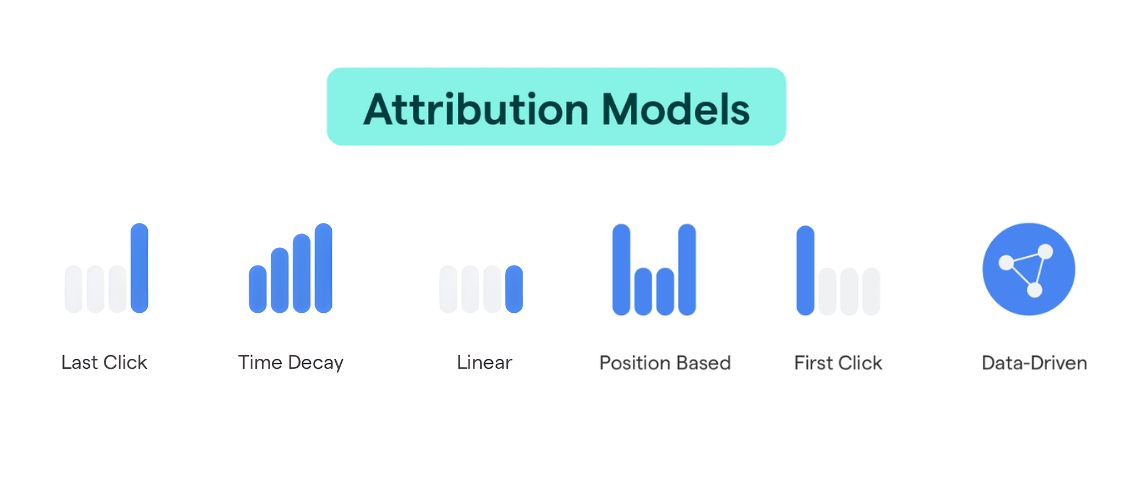 Attribution Models

Last Click

Time Decay

Linear

Position Based

First Click

Data-Driven